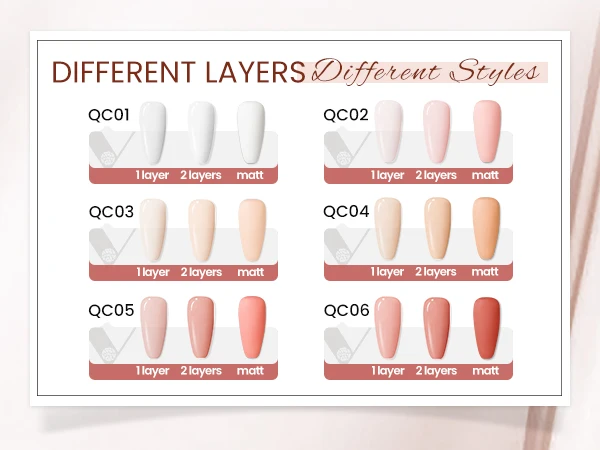 DIFFERENT LAYERS Different Styles

QC01
1 layer 2 layers matt

QC02
1 layer 2 layers matt

QC03
1 layer 2 layers matt

QC04
1 layer 2 layers matt

QC05
1 layer 2 layers matt

QC06
1 layer 2 layers matt